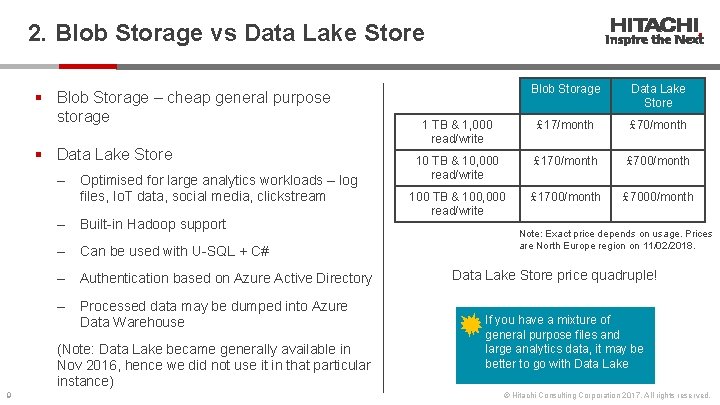 2. Blob Storage vs Data Lake Store

HITACHI
Inspire the Next

▪ Blob Storage – cheap general purpose storage

▪ Data Lake Store

– Optimised for large analytics workloads – log files, IoT data, social media, clickstream

– Built-in Hadoop support

– Can be used with U-SQL + C#

– Authentication based on Azure Active Directory

– Processed data may be dumped into Azure Data Warehouse

(Note: Data Lake became generally available in Nov 2016, hence we did not use it in that particular instance)

| | Blob Storage | Data Lake Store |
|---|---|---|
| 1 TB & 1,000 read/write | £17/month | £70/month |
| 10 TB & 10,000 read/write | £170/month | £700/month |
| 100 TB & 100,000 read/write | £1700/month | £7000/month |

Note: Exact price depends on usage. Prices are North Europe region on 11/02/2018.

Data Lake Store price quadruple!

If you have a mixture of general purpose files and large analytics data, it may be better to go with Data Lake

9

© Hitachi Consulting Corporation 2017. All rights reserved.